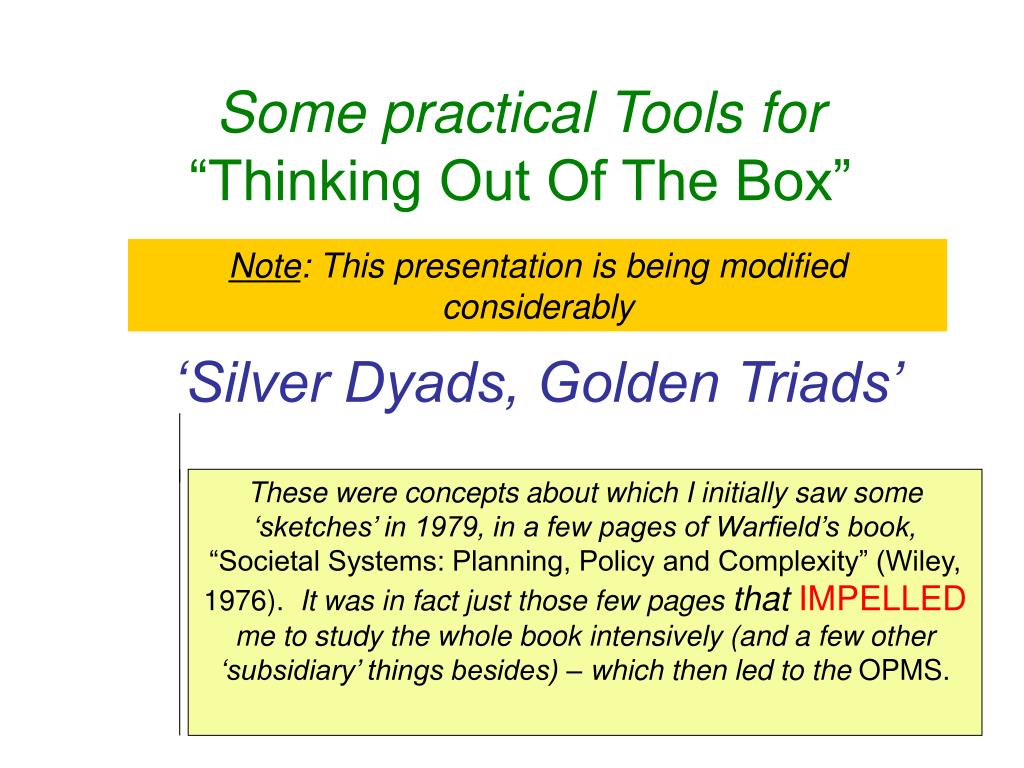 Some practical Tools for
“Thinking Out Of The Box”

Note: This presentation is being modified considerably

‘Silver Dyads, Golden Triads’

These were concepts about which I initially saw some ‘sketches’ in 1979, in a few pages of Warfield’s book, “Societal Systems: Planning, Policy and Complexity” (Wiley, 1976). It was in fact just those few pages that IMPELLED me to study the whole book intensively (and a few other ‘subsidiary’ things besides) – which then led to the OPMS.